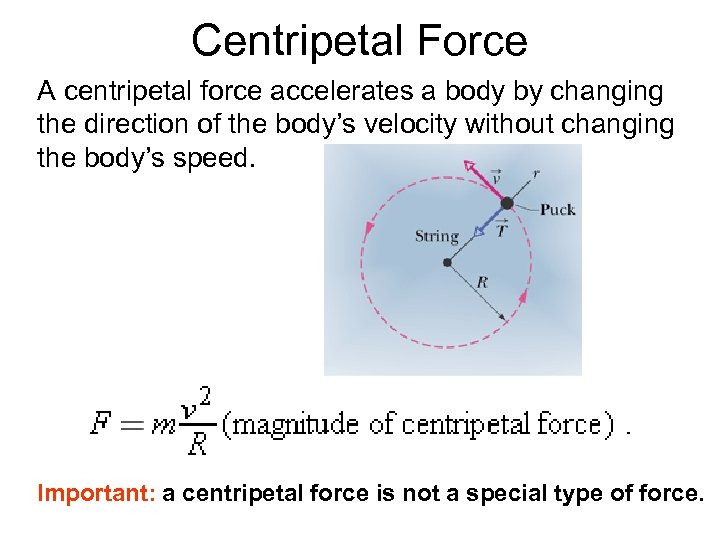 Centripetal Force

A centripetal force accelerates a body by changing the direction of the body's velocity without changing the body's speed.

$\vec{v}$
$r$
Puck
String
$\vec{T}$
$R$

$F = m\frac{v^2}{R}$ (magnitude of centripetal force) .

Important: a centripetal force is not a special type of force.